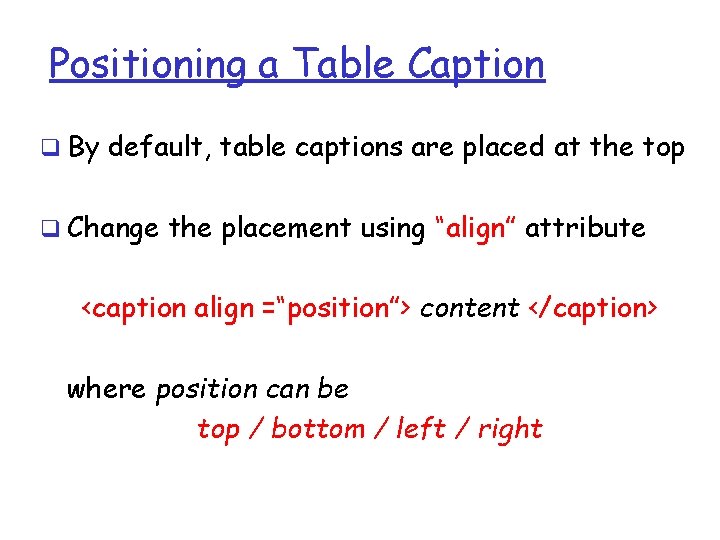 Positioning a Table Caption

❑ By default, table captions are placed at the top

❑ Change the placement using “align” attribute

<caption align =“position”> content </caption>

where position can be
top / bottom / left / right